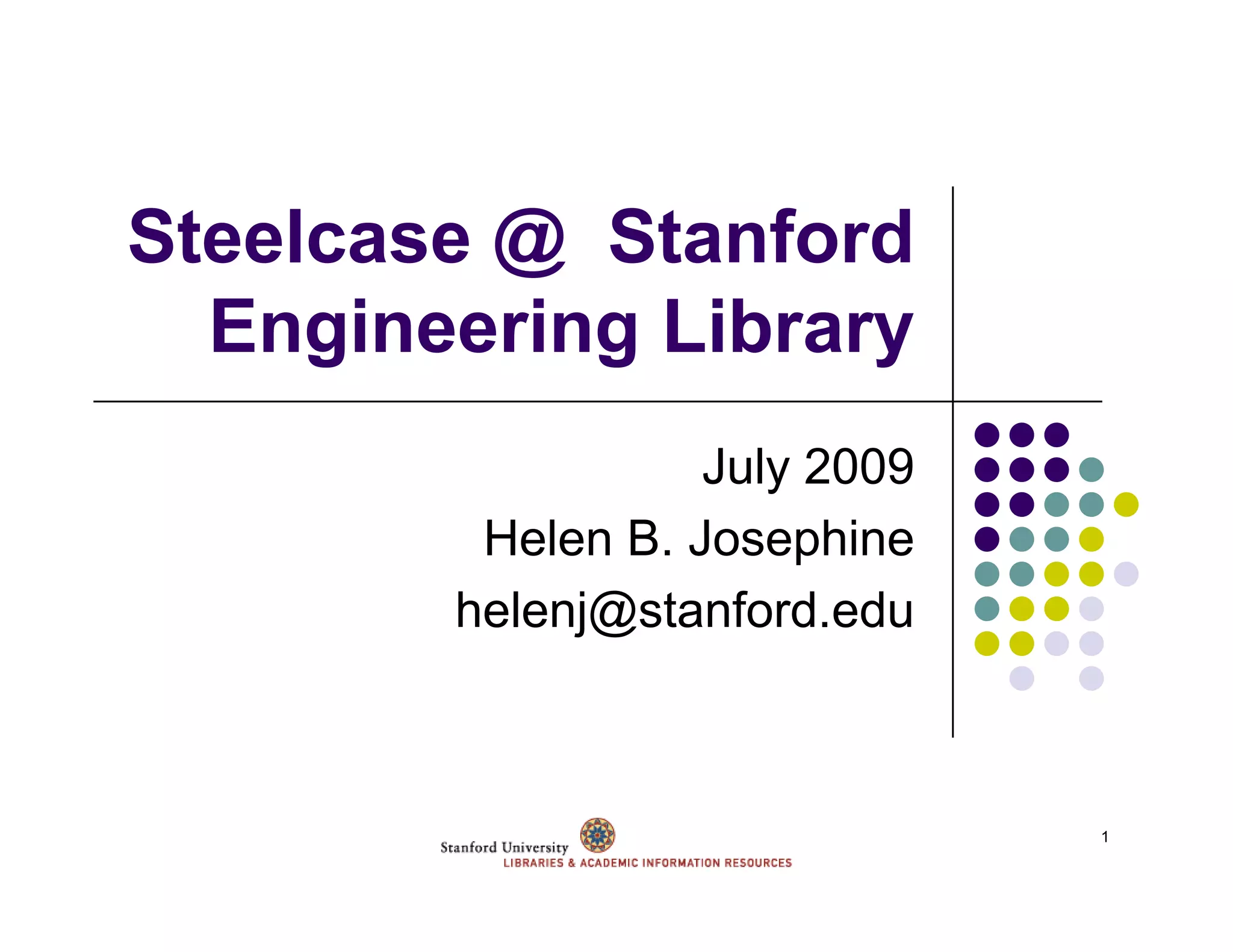 Steelcase @ Stanford Engineering Library

July 2009
Helen B. Josephine
helenj@stanford.edu

Stanford University
LIBRARIES & ACADEMIC INFORMATION RESOURCES

1